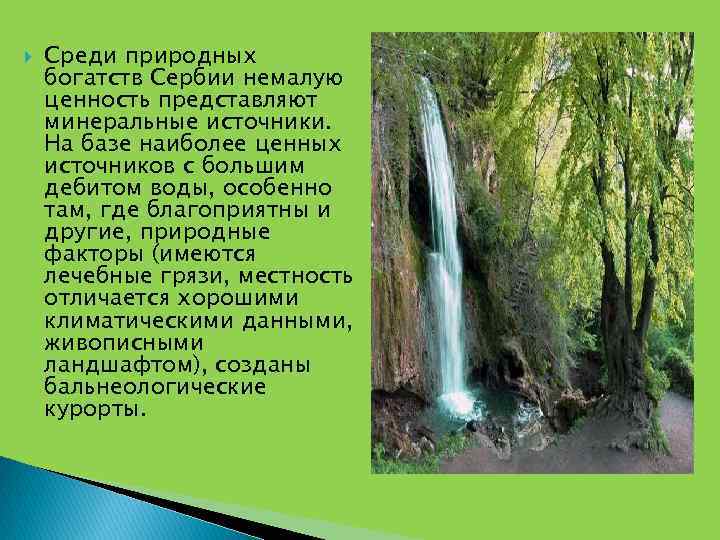 Среди природных богатств Сербии немалую ценность представляют минеральные источники. На базе наиболее ценных источников с большим дебитом воды, особенно там, где благоприятны и другие, природные факторы (имеются лечебные грязи, местность отличается хорошими климатическими данными, живописными ландшафтом), созданы бальнеологические курорты.